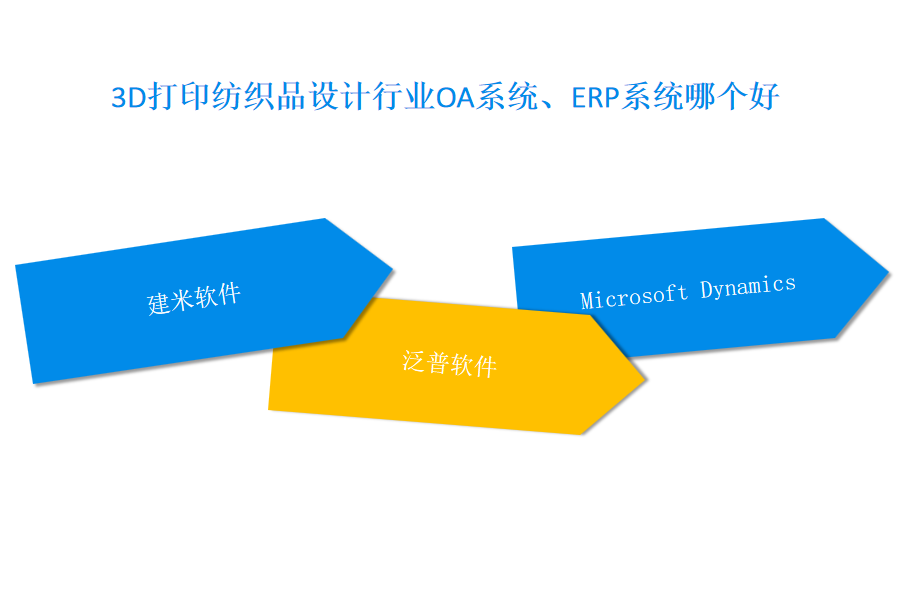 3D打印纺织品设计行业OA系统、ERP系统哪个好

建米软件

泛普软件

Microsoft Dynamics